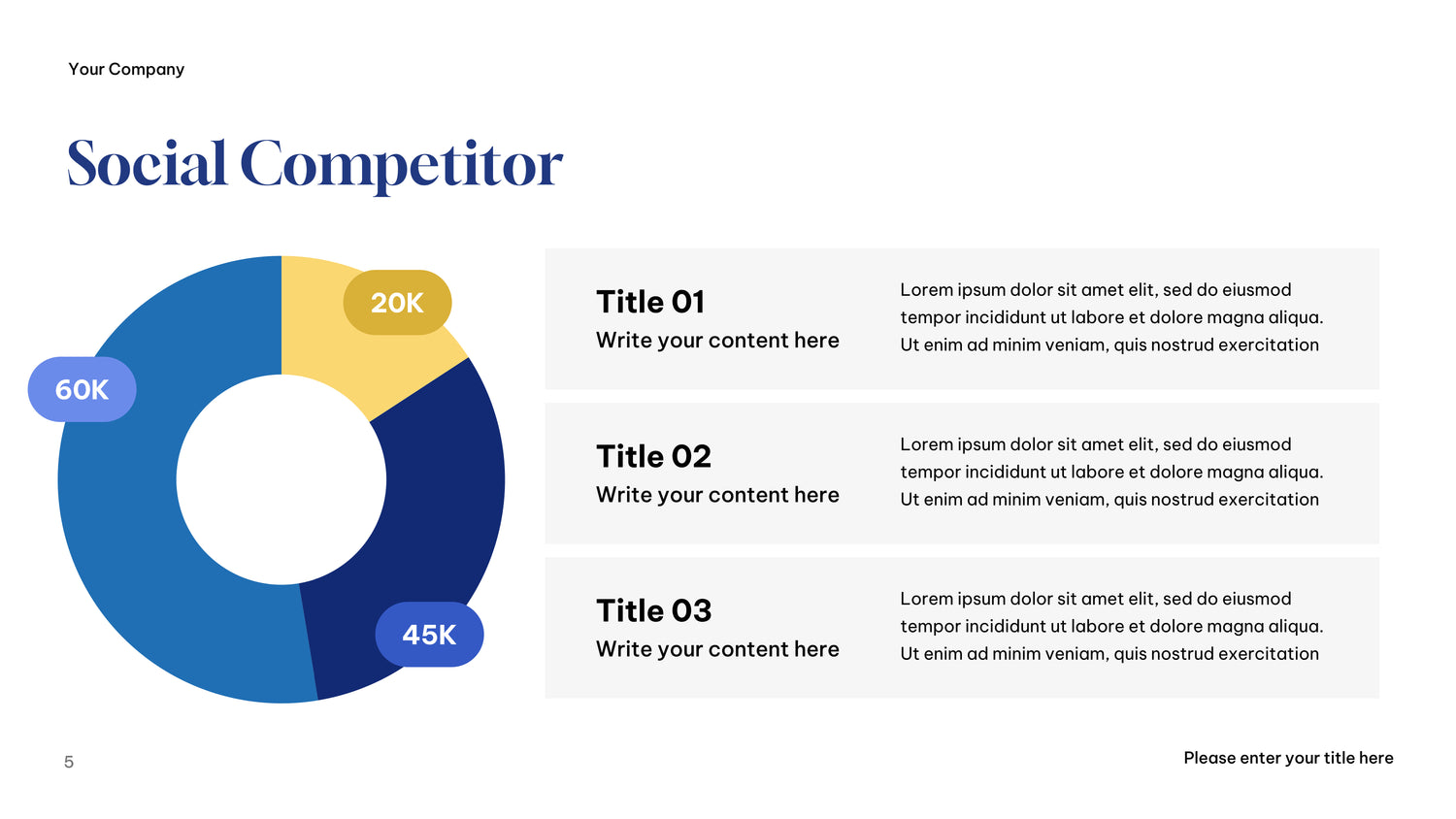 Your Company

Social Competitor

20K

60K

45K

Title 01
Write your content here

Lorem ipsum dolor sit amet elit, sed do eiusmod tempor incididunt ut labore et dolore magna aliqua. Ut enim ad minim veniam, quis nostrud exercitation

Title 02
Write your content here

Lorem ipsum dolor sit amet elit, sed do eiusmod tempor incididunt ut labore et dolore magna aliqua. Ut enim ad minim veniam, quis nostrud exercitation

Title 03
Write your content here

Lorem ipsum dolor sit amet elit, sed do eiusmod tempor incididunt ut labore et dolore magna aliqua. Ut enim ad minim veniam, quis nostrud exercitation

5

Please enter your title here